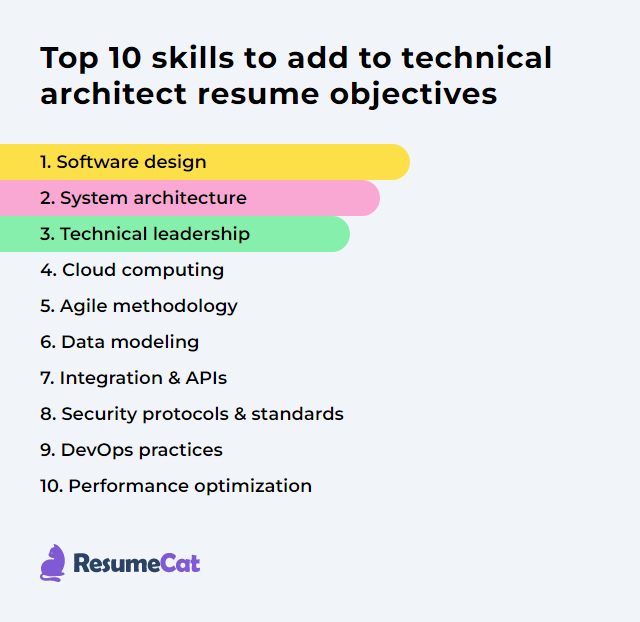 Top 10 skills to add to technical architect resume objectives

1. Software design
2. System architecture
3. Technical leadership
4. Cloud computing
5. Agile methodology
6. Data modeling
7. Integration & APIs
8. Security protocols & standards
9. DevOps practices
10. Performance optimization

ResumeCat